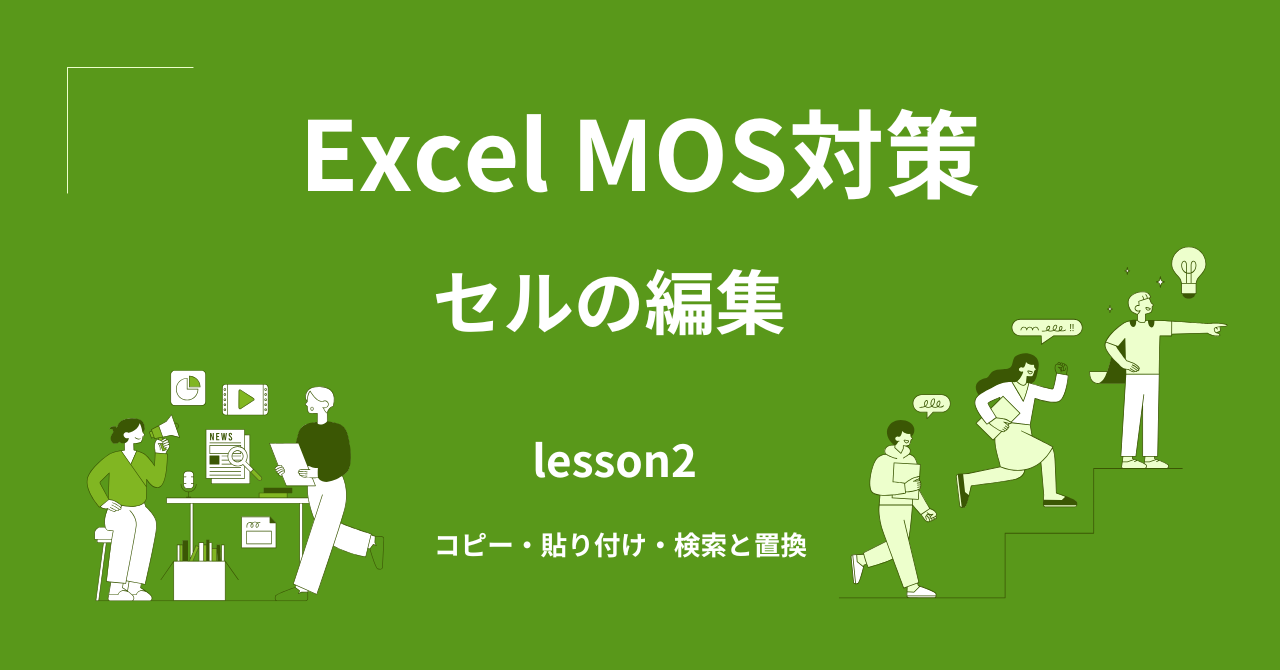 Excel MOS対策

セルの編集

lesson2

コピー・貼り付け・検索と置換

NEWS